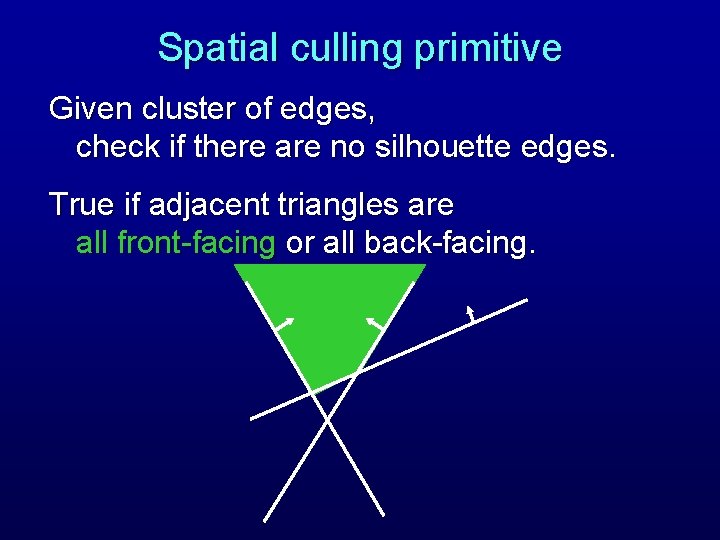 Spatial culling primitive

Given cluster of edges, check if there are no silhouette edges.

True if adjacent triangles are all front-facing or all back-facing.